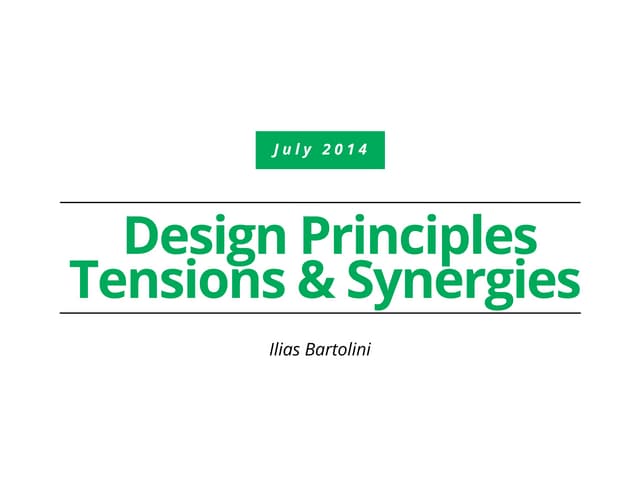 July 2014

Design Principles
Tensions & Synergies

Ilias Bartolini